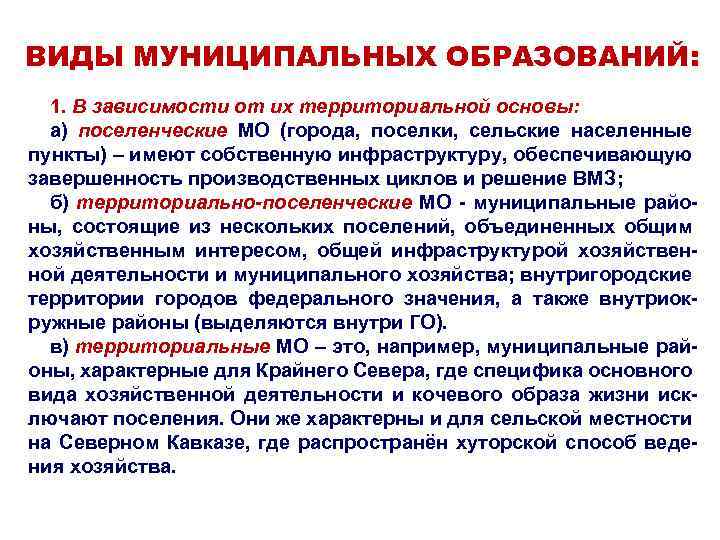 ВИДЫ МУНИЦИПАЛЬНЫХ ОБРАЗОВАНИЙ:

1. В зависимости от их территориальной основы:

а) поселенческие МО (города, поселки, сельские населенные пункты) – имеют собственную инфраструктуру, обеспечивающую завершенность производственных циклов и решение ВМЗ;

б) территориально-поселенческие МО - муниципальные районы, состоящие из нескольких поселений, объединенных общим хозяйственным интересом, общей инфраструктурой хозяйственной деятельности и муниципального хозяйства; внутригородские территории городов федерального значения, а также внутриокружные районы (выделяются внутри ГО).

в) территориальные МО – это, например, муниципальные районы, характерные для Крайнего Севера, где специфика основного вида хозяйственной деятельности и кочевого образа жизни исключают поселения. Они же характерны и для сельской местности на Северном Кавказе, где распространён хуторской способ ведения хозяйства.